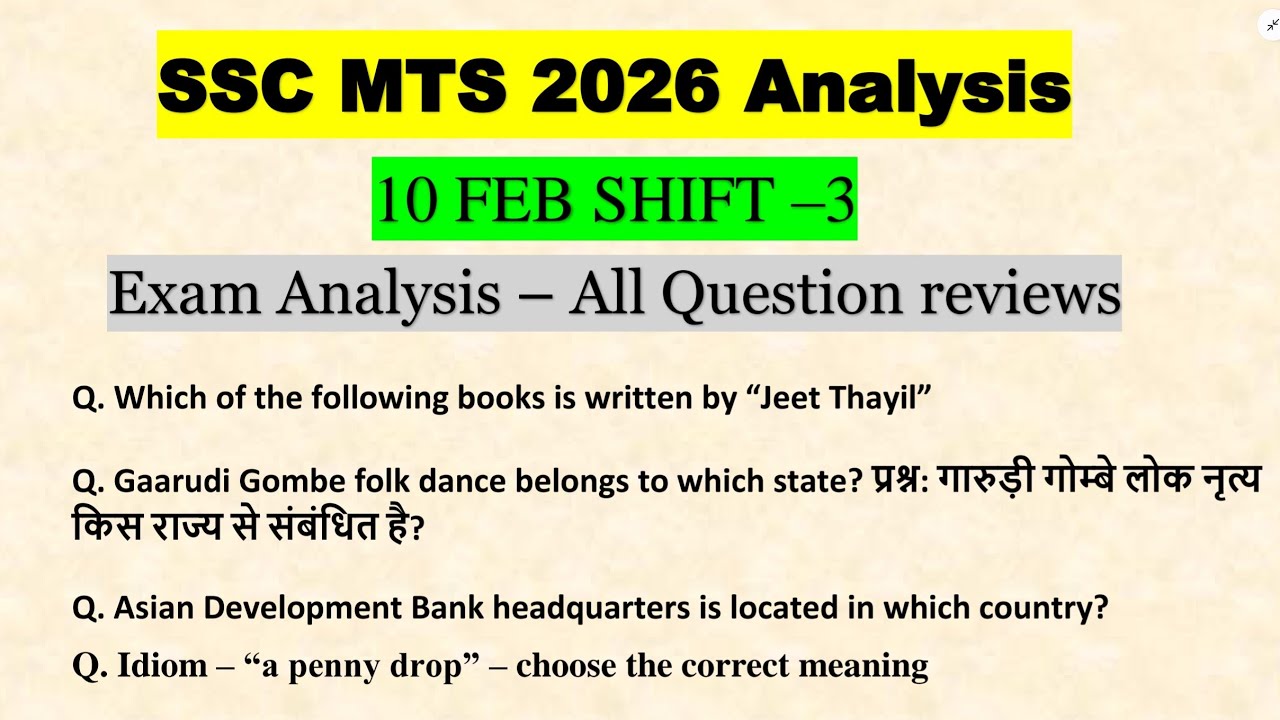 SSC MTS 2026 Analysis

10 FEB SHIFT –3

Exam Analysis – All Question reviews

Q. Which of the following books is written by “Jeet Thayil”

Q. Gaarudi Gombe folk dance belongs to which state? प्रश्न: गारुड़ी गोम्बे लोक नृत्य किस राज्य से संबंधित है?

Q. Asian Development Bank headquarters is located in which country?

Q. Idiom – “a penny drop” – choose the correct meaning